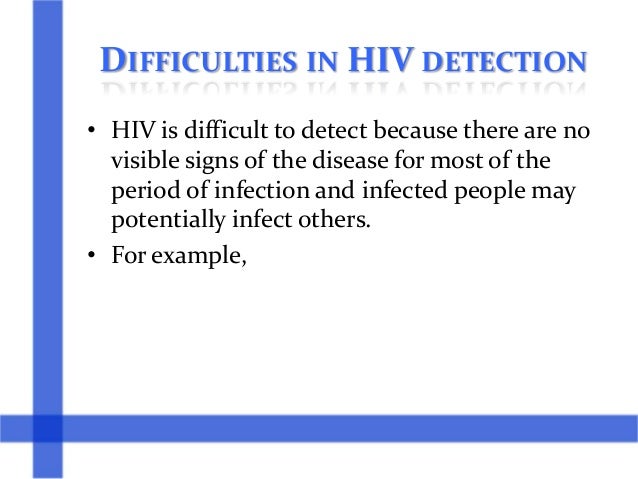 DIFFICULTIES IN HIV DETECTION

• HIV is difficult to detect because there are no visible signs of the disease for most of the period of infection and infected people may potentially infect others.

• For example,